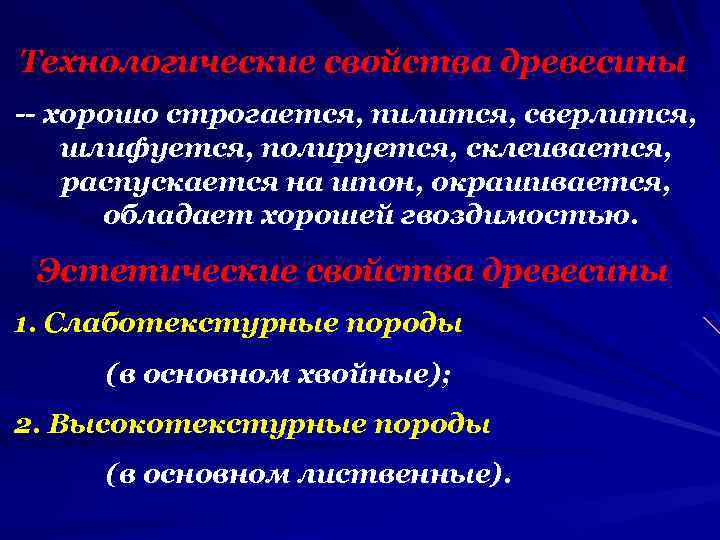 Технологические свойства древесины

-- хорошо строгается, пилится, сверлится, шлифуется, полируется, склеивается, распускается на шпон, окрашивается, обладает хорошей гвоздимостью.

Эстетические свойства древесины

1. Слаботекстурные породы

(в основном хвойные);

2. Высокотекстурные породы

(в основном лиственные).